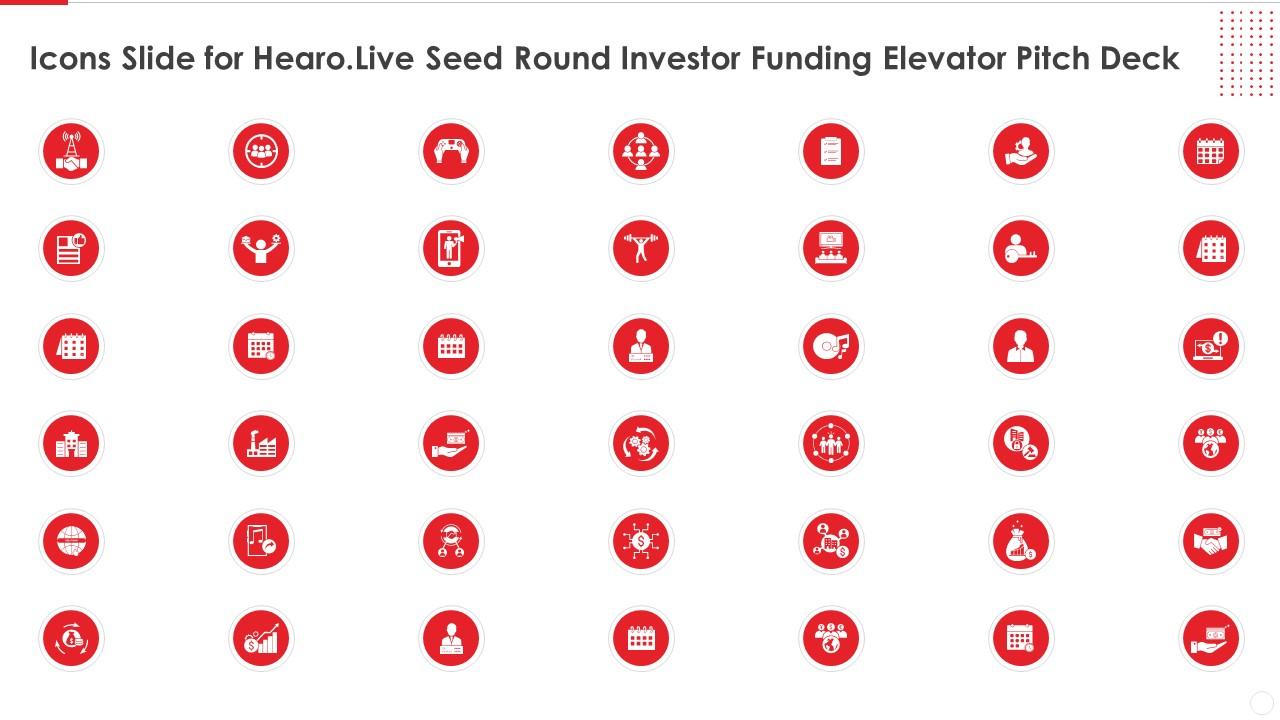 Icons Slide for Hearo.Live Seed Round Investor Funding Elevator Pitch Deck